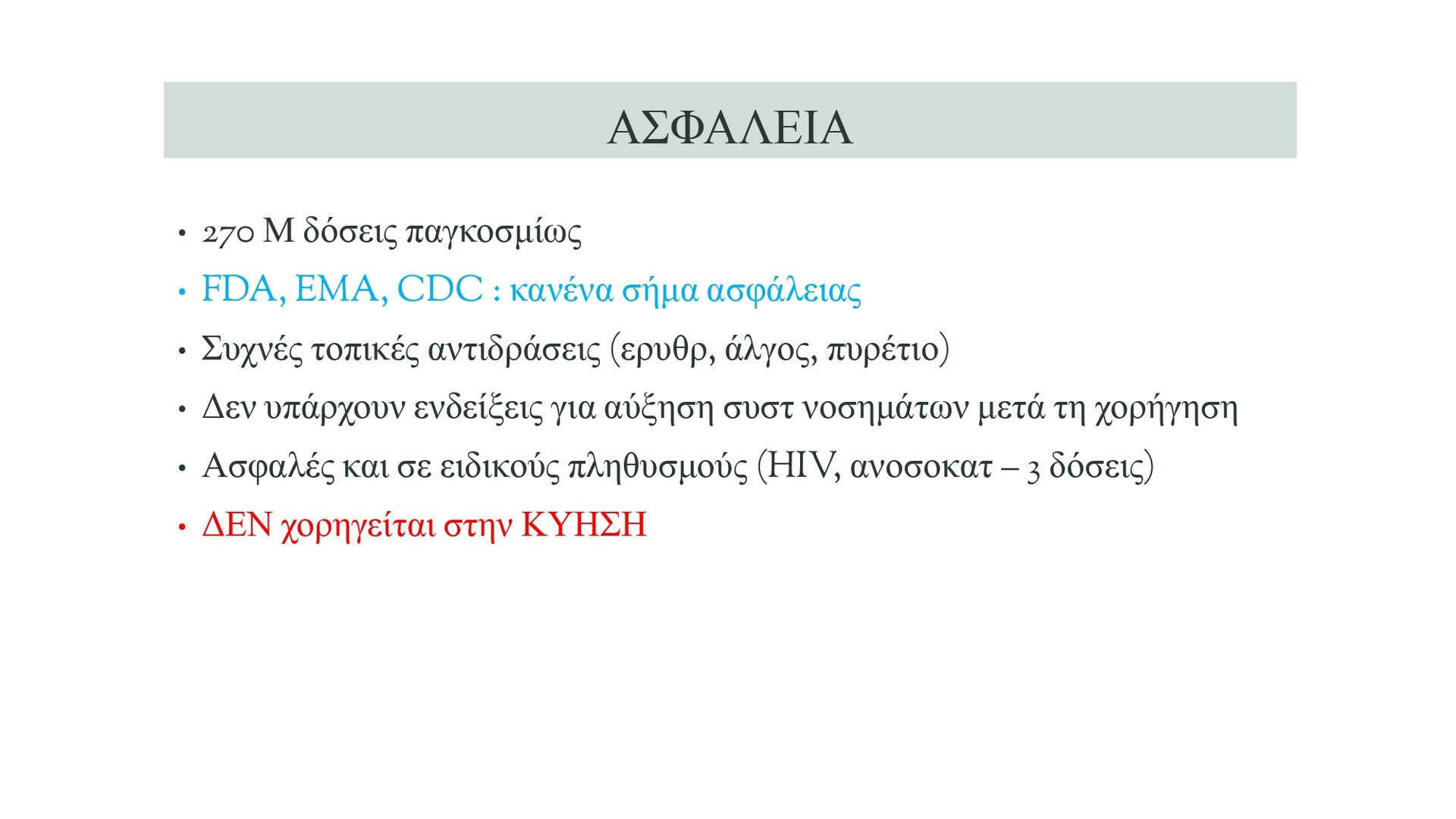 ΑΣΦΑΛΕΙΑ

• 270 Μ δόσεις παγκοσμίως
• FDA, EMA, CDC : κανένα σήμα ασφάλειας
• Συχνές τοπικές αντιδράσεις (ερυθρ, άλγος, πυρέτιο)
• Δεν υπάρχουν ενδείξεις για αύξηση συστ νοσημάτων μετά τη χορήγηση
• Ασφαλές και σε ειδικούς πληθυσμούς (HIV, ανοσοκατ – 3 δόσεις)
• ΔΕΝ χορηγείται στην ΚΥΗΣΗ